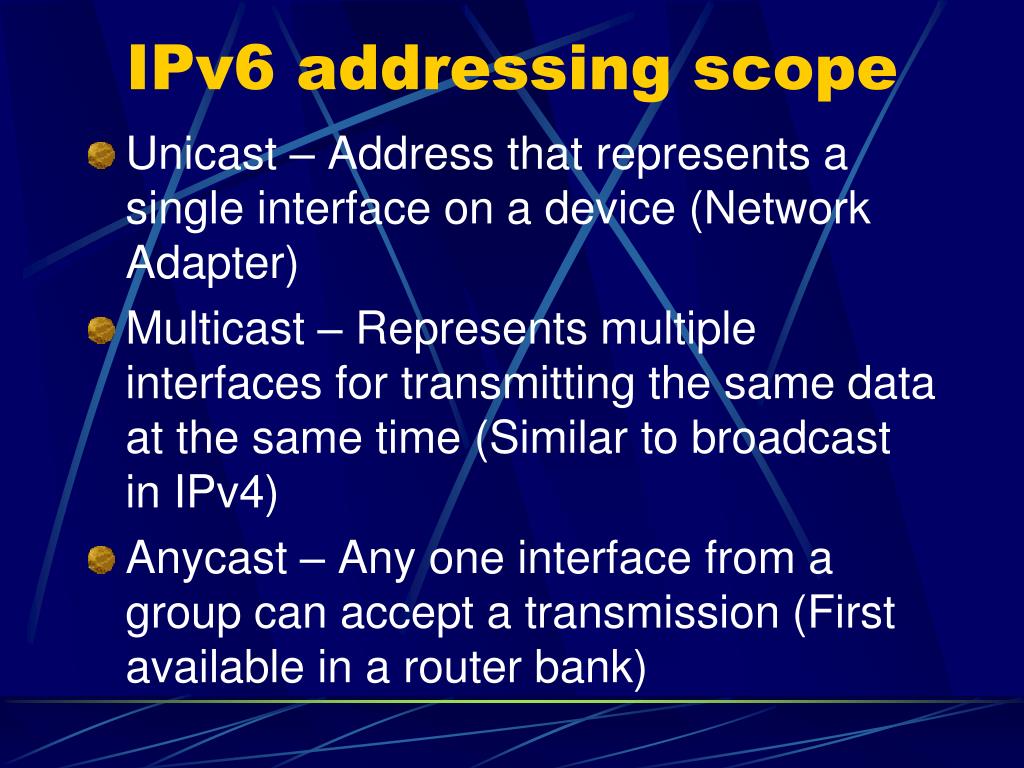 IPv6 addressing scope

Unicast – Address that represents a single interface on a device (Network Adapter)

Multicast – Represents multiple interfaces for transmitting the same data at the same time (Similar to broadcast in IPv4)

Anycast – Any one interface from a group can accept a transmission (First available in a router bank)